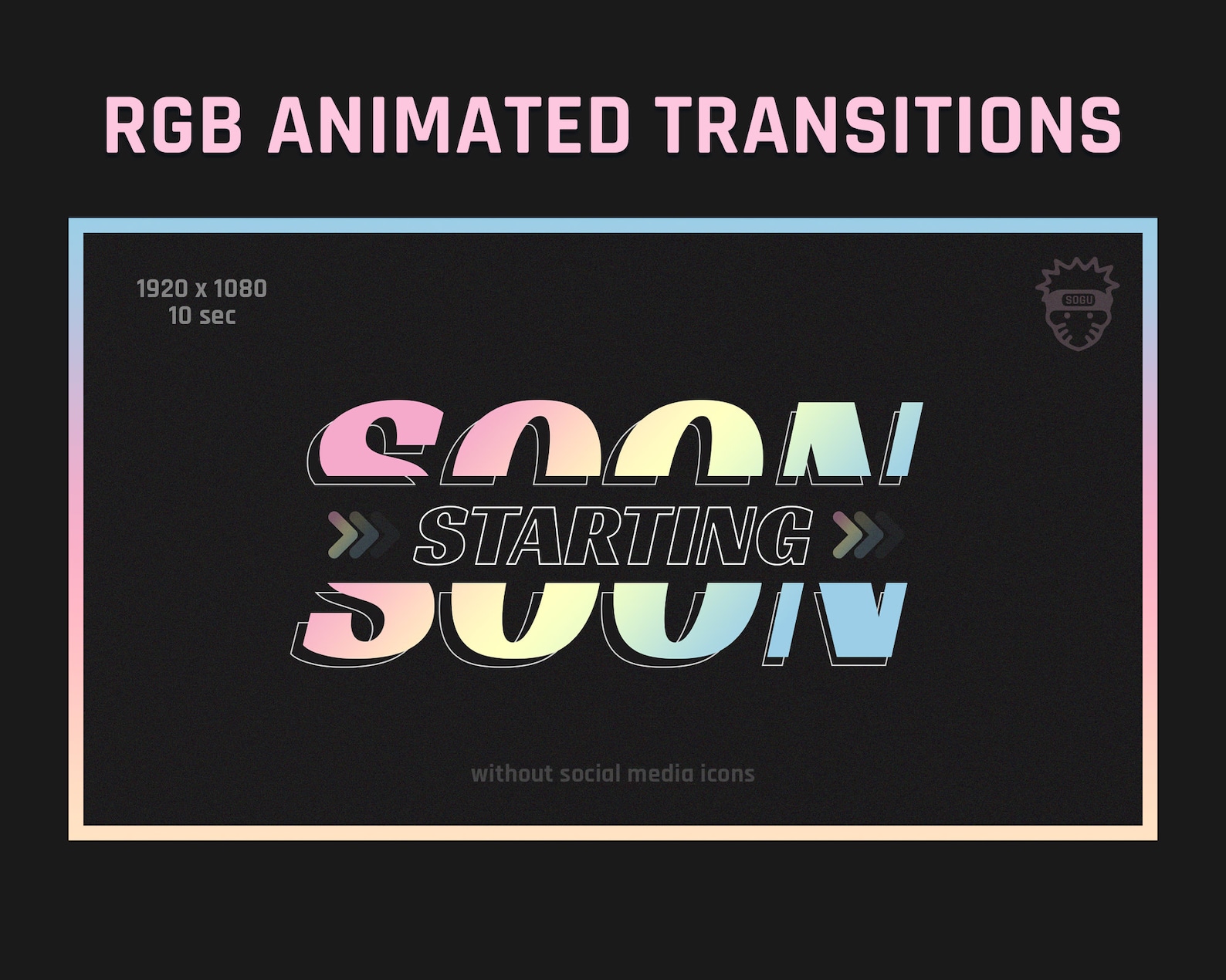 RGB ANIMATED TRANSITIONS

1920 x 1080
10 sec

SOGU

SOON
STARTING
SOON

without social media icons